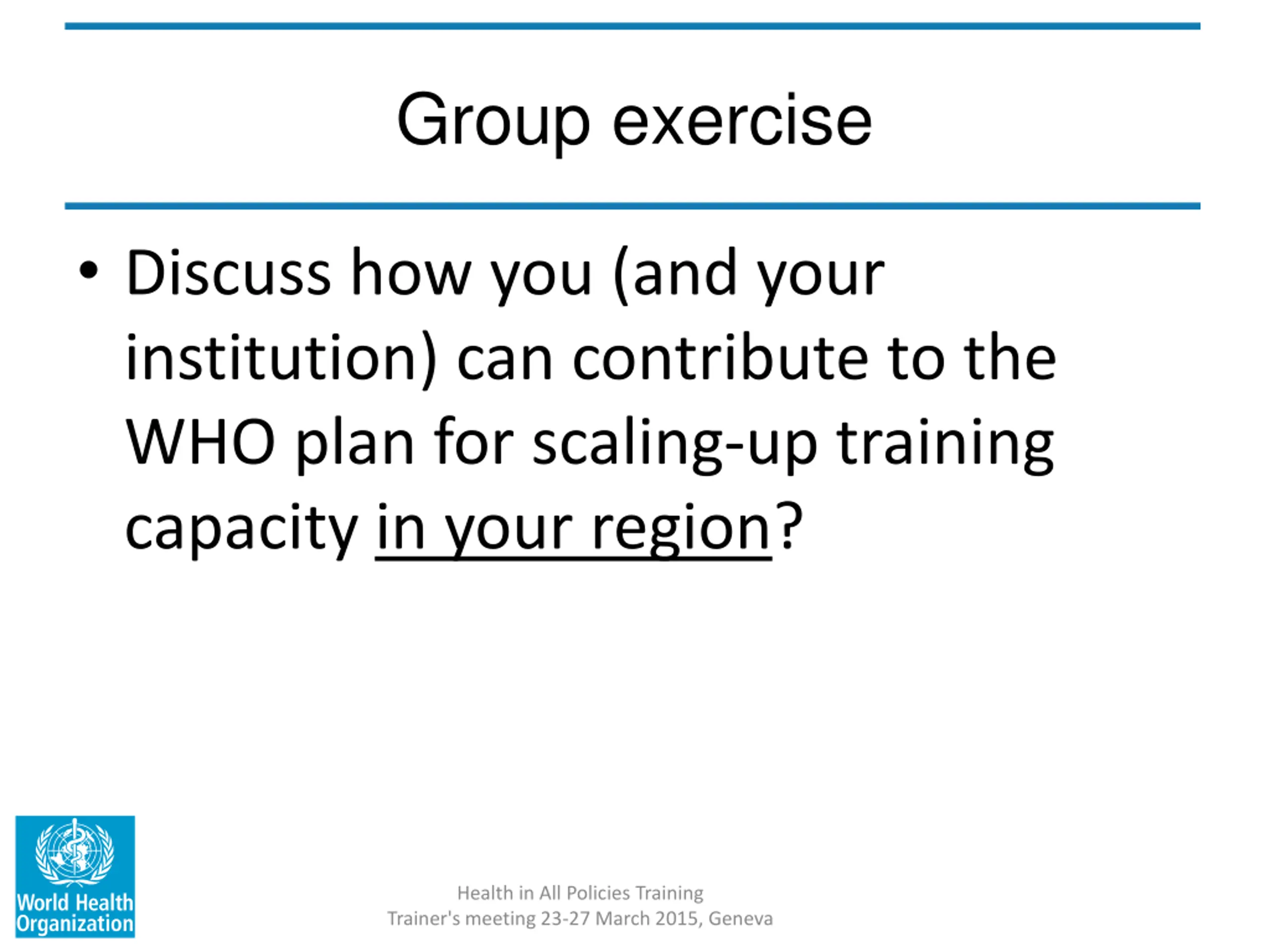 Group exercise

• Discuss how you (and your institution) can contribute to the WHO plan for scaling-up training capacity in your region?

World Health Organization

Health in All Policies Training
Trainer's meeting 23-27 March 2015, Geneva